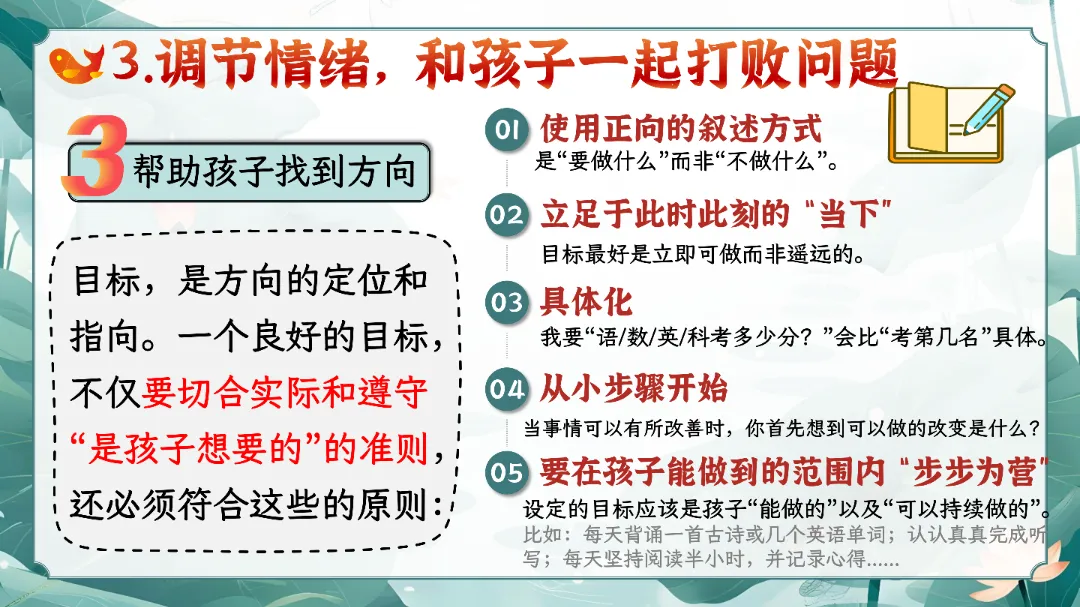 3.调节情绪，和孩子一起打败问题

3 帮助孩子找到方向

目标，是方向的定位和指向。一个良好的目标，不仅要切合实际和遵守“是孩子想要的”的准则，还必须符合这些的原则：

01 使用正向的叙述方式
是“要做什么”而非“不做什么”。

02 立足于此时此刻的“当下”
目标最好是立即可做而非遥远的。

03 具体化
我要“语/数/英/科考多少分？”会比“考第几名”具体。

04 从小步骤开始
当事情可以有所改善时，你首先想到可以做的改变是什么？

05 要在孩子能做到的范围内“步步为营”
设定的目标应该是孩子“能做的”以及“可以持续做的”。
比如：每天背诵一首古诗或几个英语单词；认认真真完成听写；每天坚持阅读半小时，并记录心得……